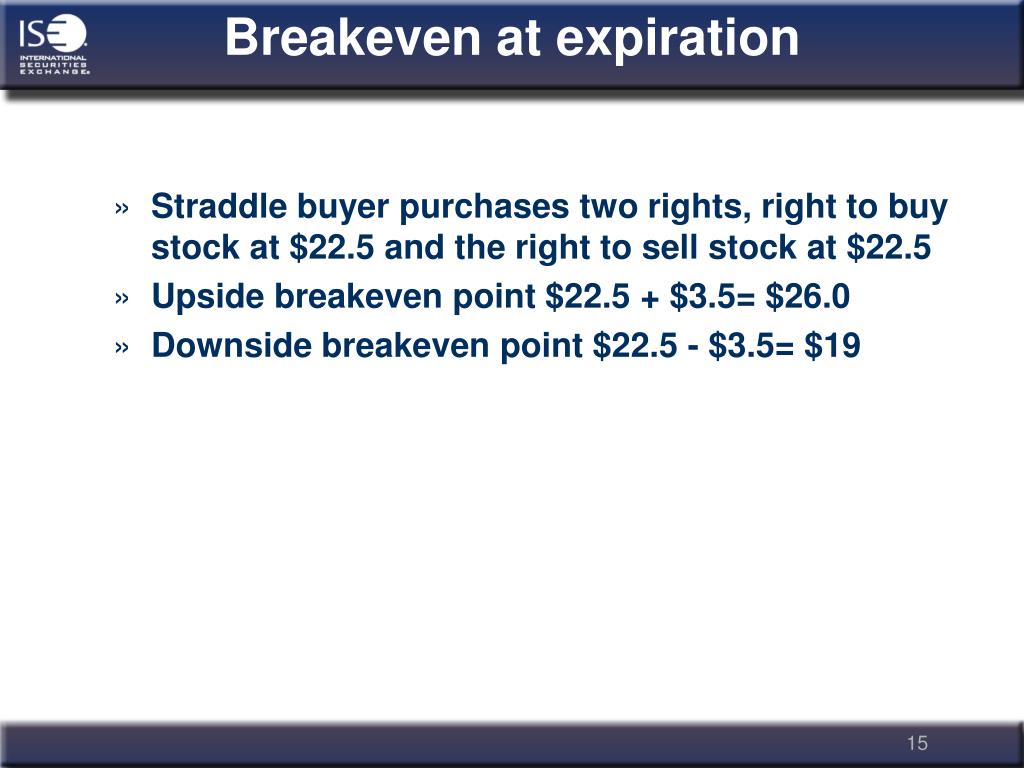 ISE INTERNATIONAL SECURITIES EXCHANGE

Breakeven at expiration

» Straddle buyer purchases two rights, right to buy stock at \$22.5 and the right to sell stock at \$22.5

» Upside breakeven point \$22.5 + \$3.5= \$26.0

» Downside breakeven point \$22.5 - \$3.5= \$19

15